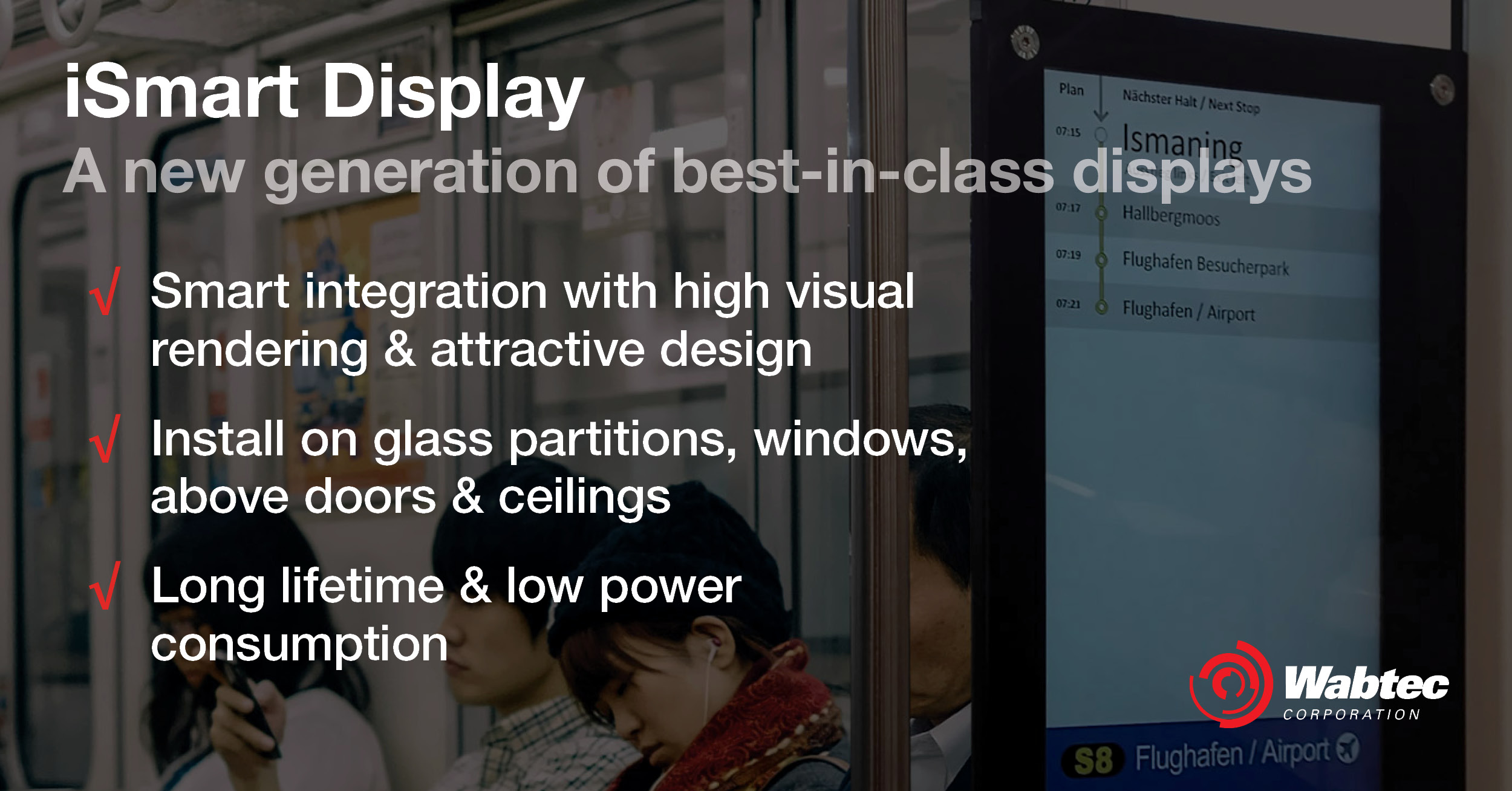 iSmart Display
A new generation of best-in-class displays

√ Smart integration with high visual rendering & attractive design

√ Install on glass partitions, windows, above doors & ceilings

√ Long lifetime & low power consumption

Plan
Nächster Halt / Next Stop
07:15 Ismaning
07:17 Hallbergmoos
07:19 Flughafen Besucherpark
07:21 Flughafen / Airport
S8 Flughafen / Airport

Wabtec
CORPORATION